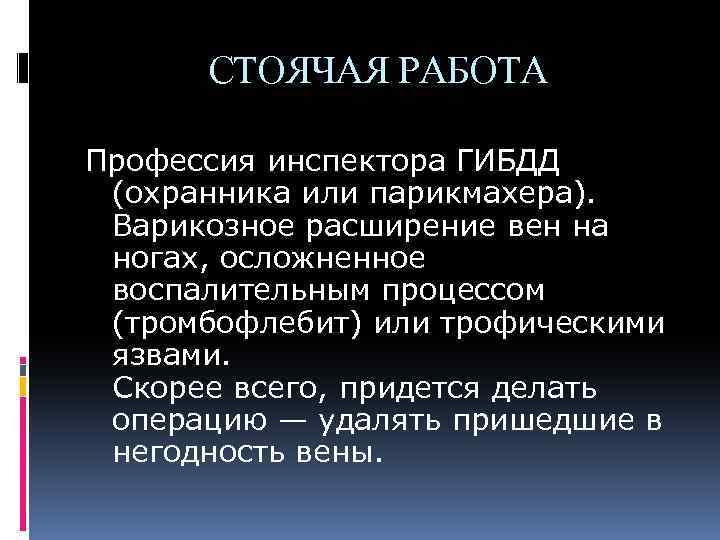 СТОЯЧАЯ РАБОТА

Профессия инспектора ГИБДД (охранника или парикмахера). Варикозное расширение вен на ногах, осложненное воспалительным процессом (тромбофлебит) или трофическими язвами.
Скорее всего, придется делать операцию — удалять пришедшие в негодность вены.